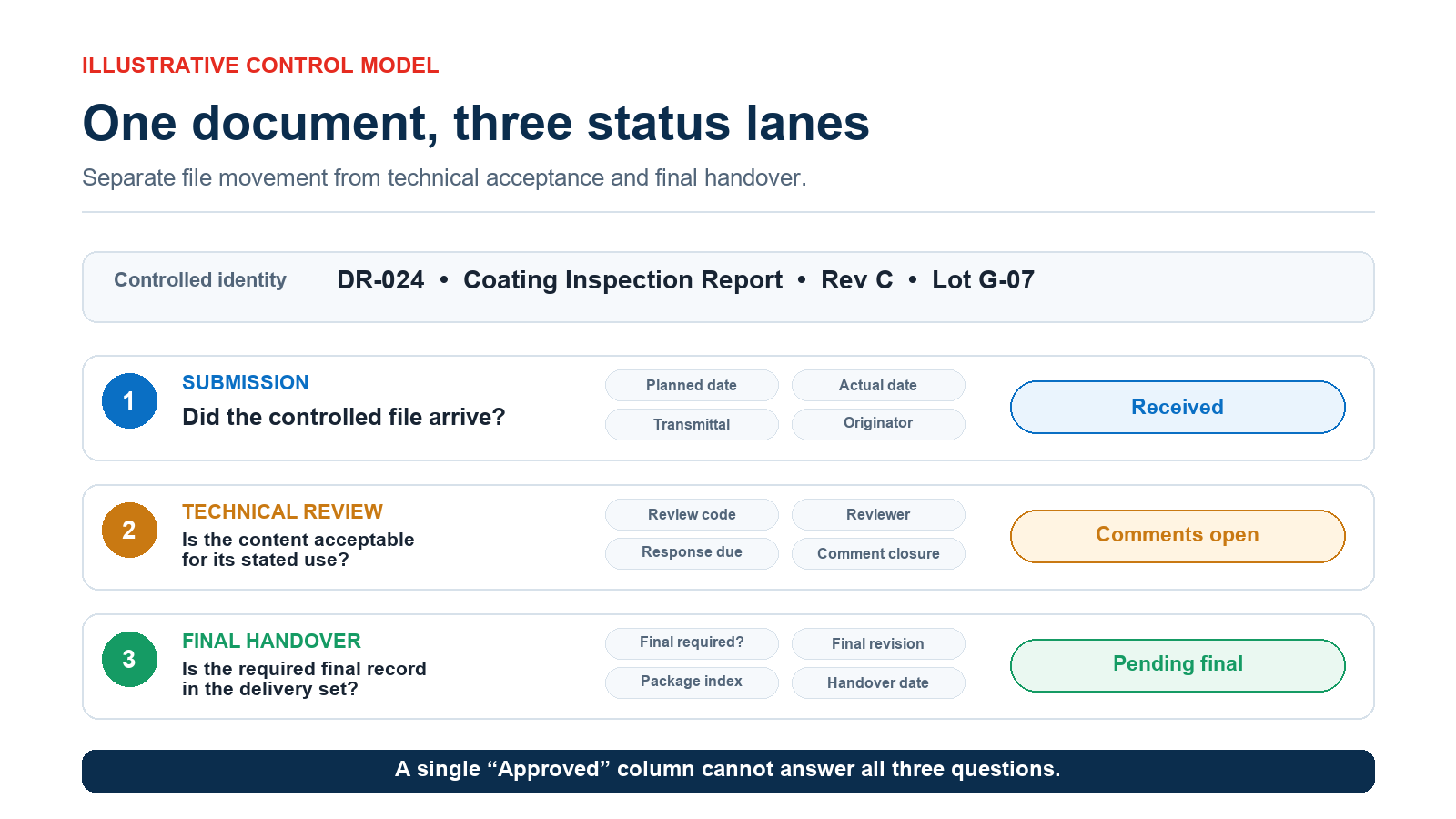 ILLUSTRATIVE CONTROL MODEL

One document, three status lanes

Separate file movement from technical acceptance and final handover.

Controlled identity DR-024 • Coating Inspection Report • Rev C • Lot G-07

1
SUBMISSION
Did the controlled file arrive?
Planned date
Actual date
Transmittal
Originator
Received

2
TECHNICAL REVIEW
Is the content acceptable for its stated use?
Review code
Reviewer
Response due
Comment closure
Comments open

3
FINAL HANDOVER
Is the required final record in the delivery set?
Final required?
Final revision
Package index
Handover date
Pending final

A single “Approved” column cannot answer all three questions.